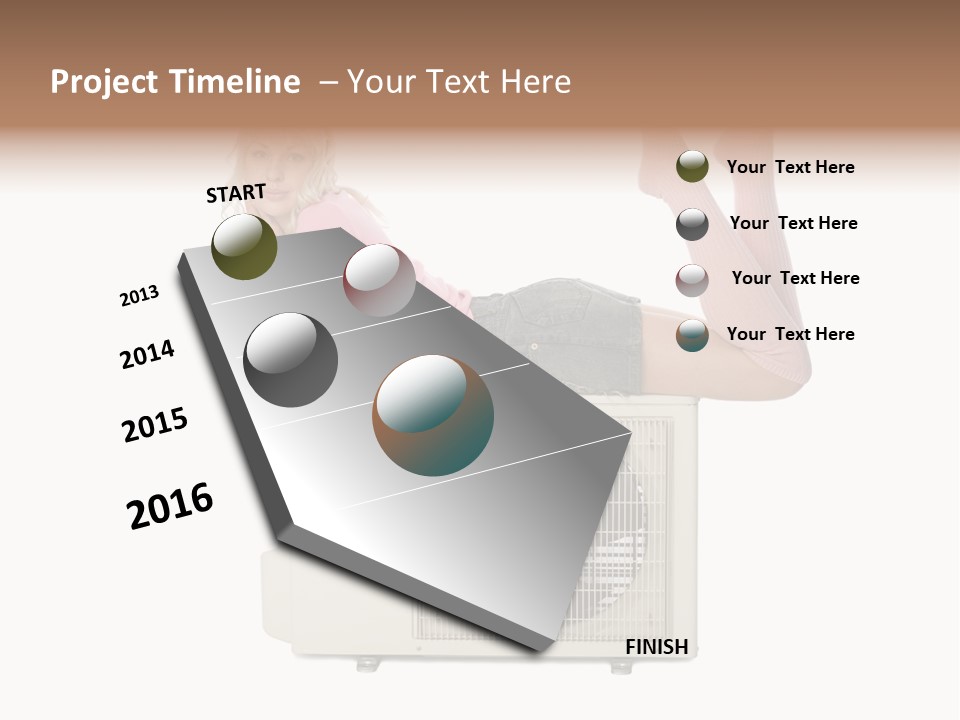 Project Timeline – Your Text Here

START

2013

2014

2015

2016

FINISH

Your Text Here

Your Text Here

Your Text Here

Your Text Here